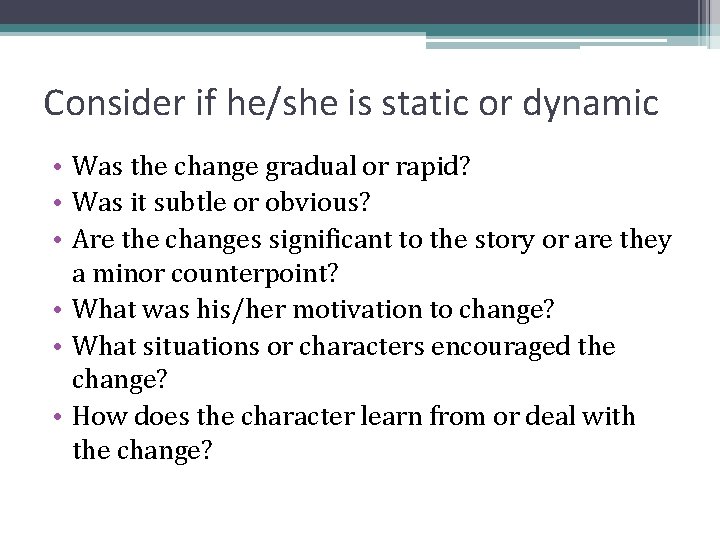 Consider if he/she is static or dynamic

• Was the change gradual or rapid?
• Was it subtle or obvious?
• Are the changes significant to the story or are they a minor counterpoint?
• What was his/her motivation to change?
• What situations or characters encouraged the change?
• How does the character learn from or deal with the change?